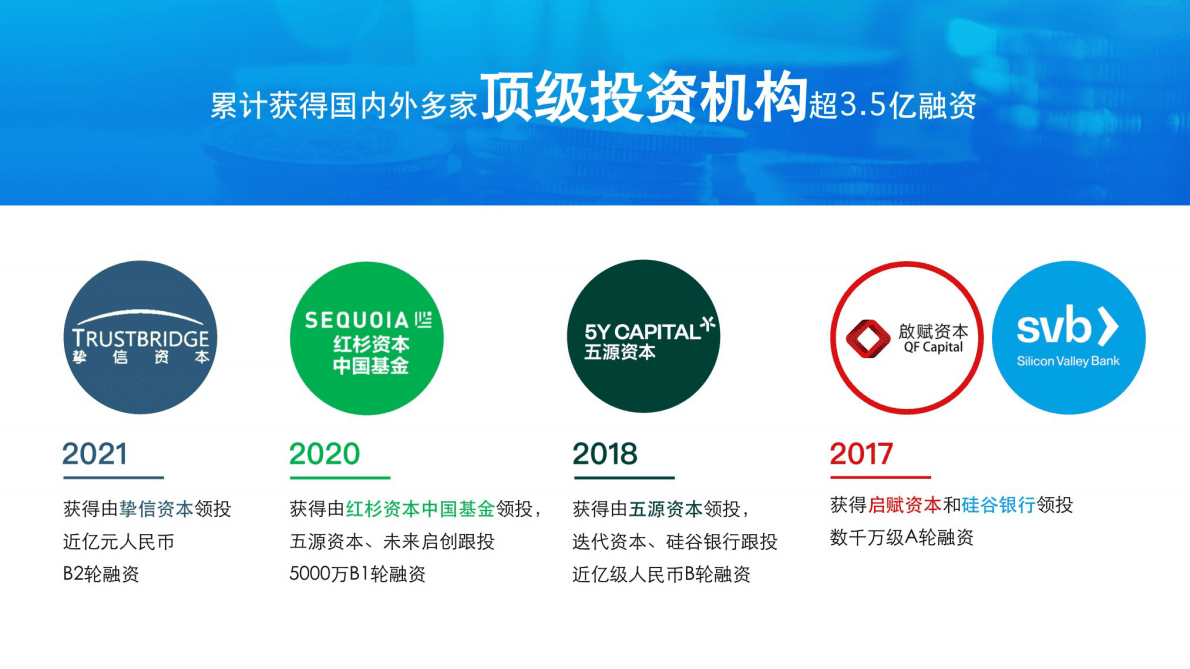 累计获得国内外多家顶级投资机构超3.5亿融资

TRUSTBRIDGE
挚信资本

2021

获得由挚信资本领投
近亿元人民币
B2轮融资

SEQUOIA
红杉资本
中国基金

2020

获得由红杉资本中国基金领投，
五源资本、未来启创跟投
5000万B1轮融资

5Y CAPITAL
五源资本

2018

获得由五源资本领投，
迭代资本、硅谷银行跟投
近亿级人民币B轮融资

啟赋资本
QF Capital

svb
Silicon Valley Bank

2017

获得启赋资本和硅谷银行领投
数千万级A轮融资